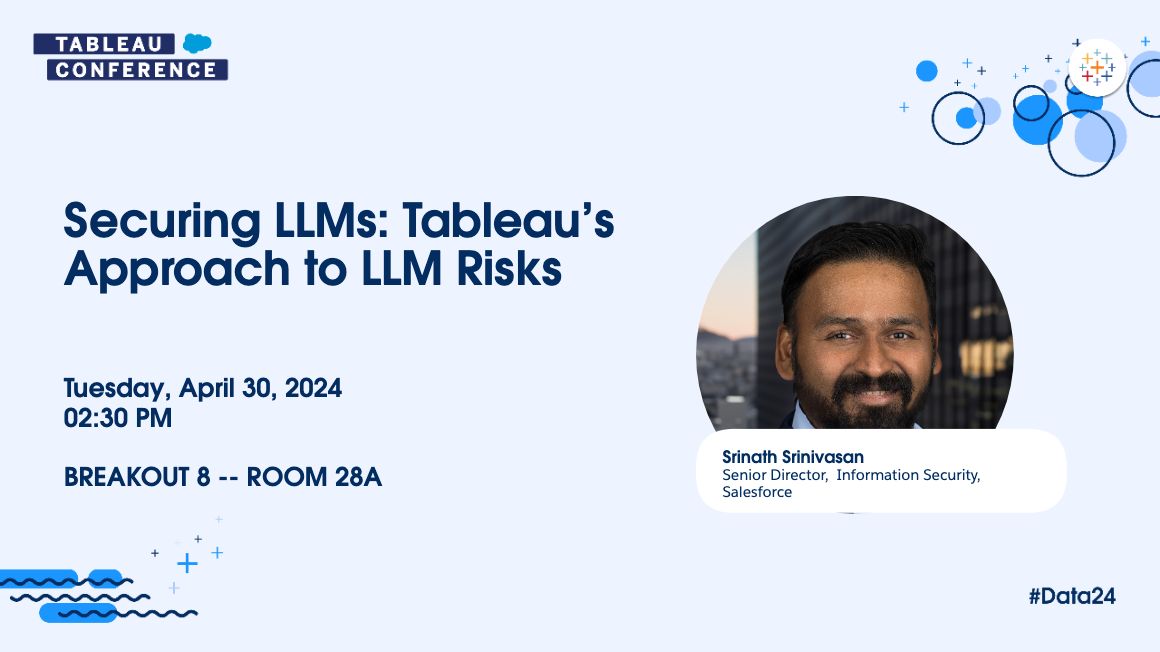 TABLEAU CONFERENCE

Securing LLMs: Tableau's Approach to LLM Risks

Tuesday, April 30, 2024
02:30 PM

BREAKOUT 8 -- ROOM 28A

Srinath Srinivasan
Senior Director, Information Security, Salesforce

#Data24